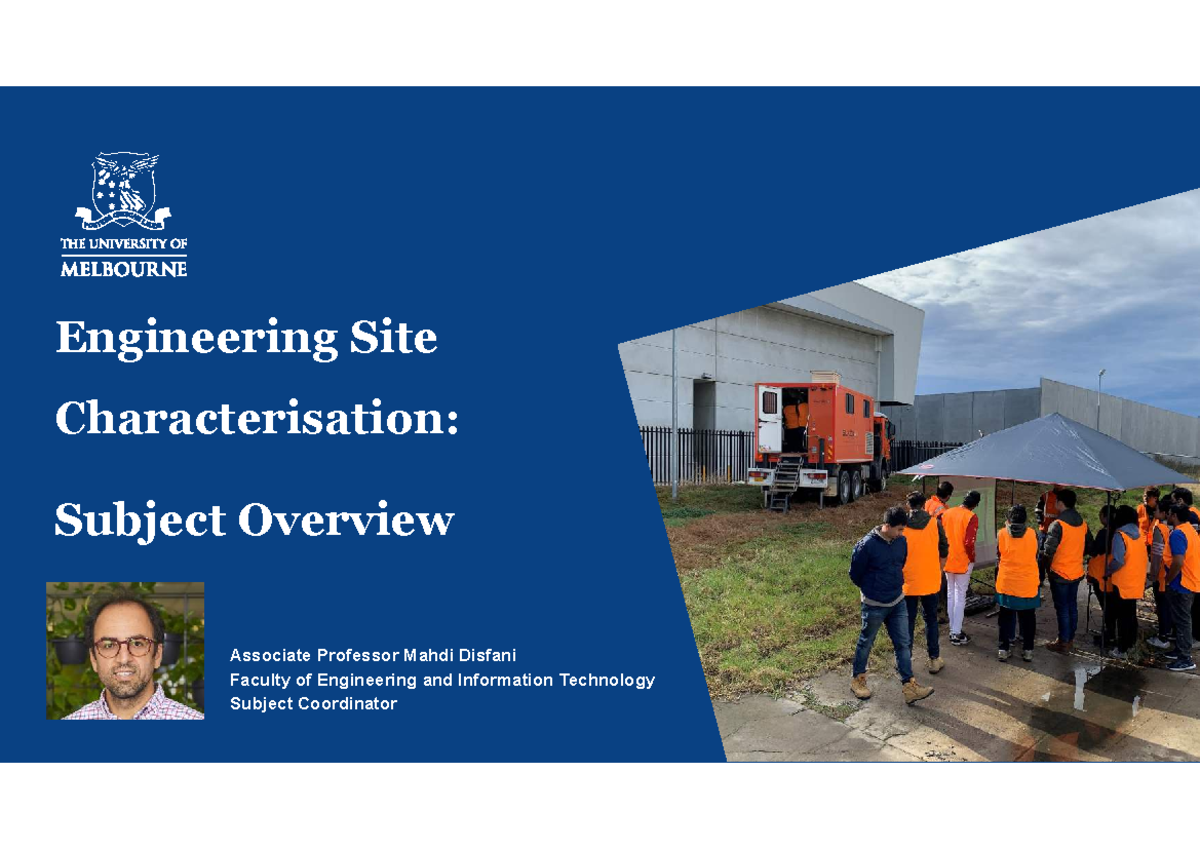 THE UNIVERSITY OF
MELBOURNE

Engineering Site Characterisation:

Subject Overview

Associate Professor Mahdi Disfani
Faculty of Engineering and Information Technology
Subject Coordinator